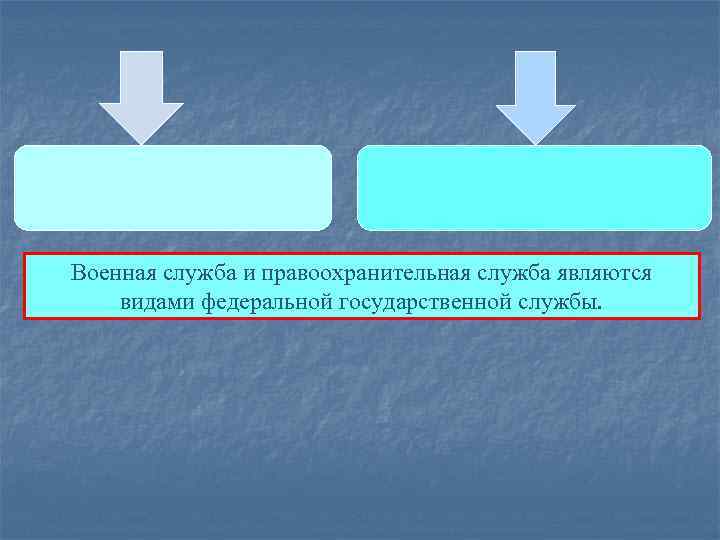 Военная служба и правоохранительная служба являются видами федеральной государственной службы.